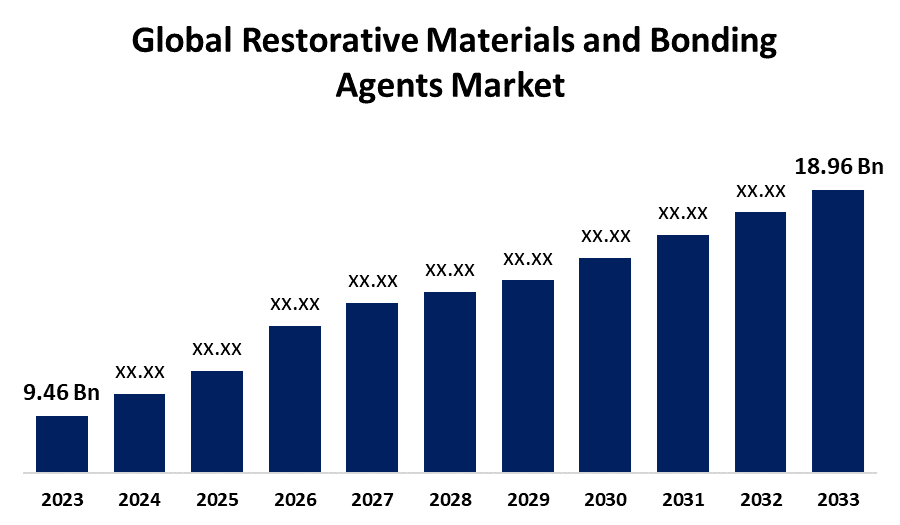 Global Restorative Materials and Bonding Agents Market

9.46 Bn
XX.XX
XX.XX
XX.XX
XX.XX
XX.XX
XX.XX
XX.XX
XX.XX
XX.XX
18.96 Bn

2023
2024
2025
2026
2027
2028
2029
2030
2031
2032
2033